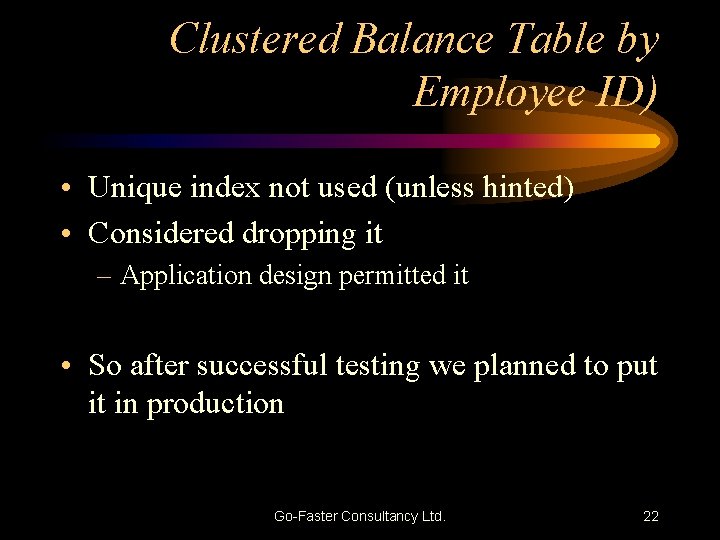 Clustered Balance Table by Employee ID)

• Unique index not used (unless hinted)
• Considered dropping it
– Application design permitted it

• So after successful testing we planned to put it in production

Go-Faster Consultancy Ltd.

22